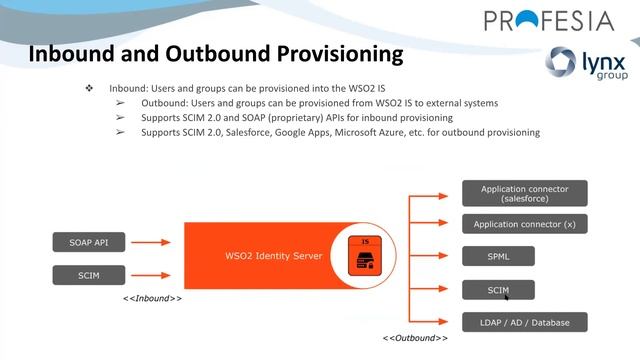 PROFESIA

lynx group

Inbound and Outbound Provisioning

❖ Inbound: Users and groups can be provisioned into the WSO2 IS
➢ Outbound: Users and groups can be provisioned from WSO2 IS to external systems
➢ Supports SCIM 2.0 and SOAP (proprietary) APIs for inbound provisioning
➢ Supports SCIM 2.0, Salesforce, Google Apps, Microsoft Azure, etc. for outbound provisioning

SOAP API

SCIM

<<Inbound>>

WSO2 Identity Server

IS

Application connector (salesforce)

Application connector (x)

SPML

SCIM

LDAP / AD / Database

<<Outbound>>